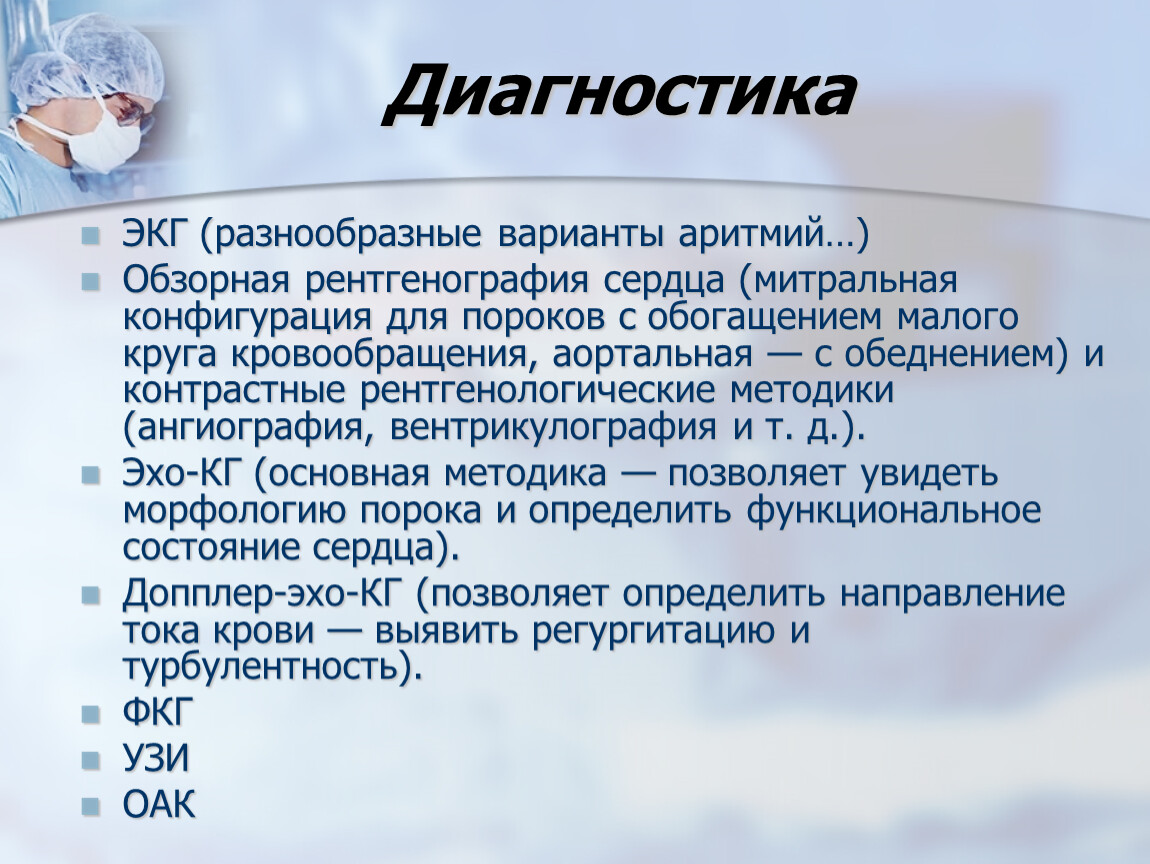 Диагностика

- ЭКГ (разнообразные варианты аритмий…)
- Обзорная рентгенография сердца (митральная конфигурация для пороков с обогащением малого круга кровообращения, аортальная — с обеднением) и контрастные рентгенологические методики (ангиография, вентрикулография и т. д.).
- Эхо-КГ (основная методика — позволяет увидеть морфологию порока и определить функциональное состояние сердца).
- Допплер-эхо-КГ (позволяет определить направление тока крови — выявить регургитацию и турбулентность).
- ФКГ
- УЗИ
- ОАК